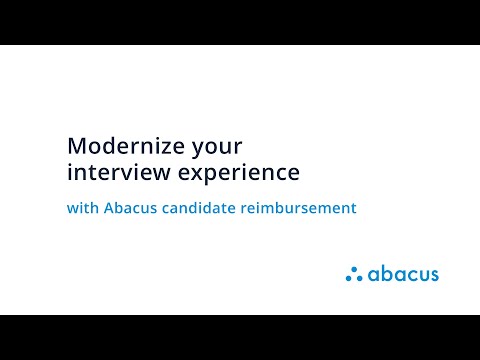 Modernize your interview experience

with Abacus candidate reimbursement

abacus